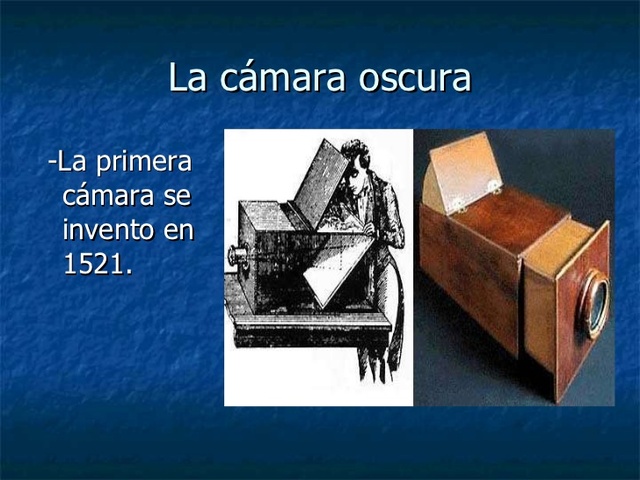 La cámara oscura

-La primera cámara se invento en 1521.